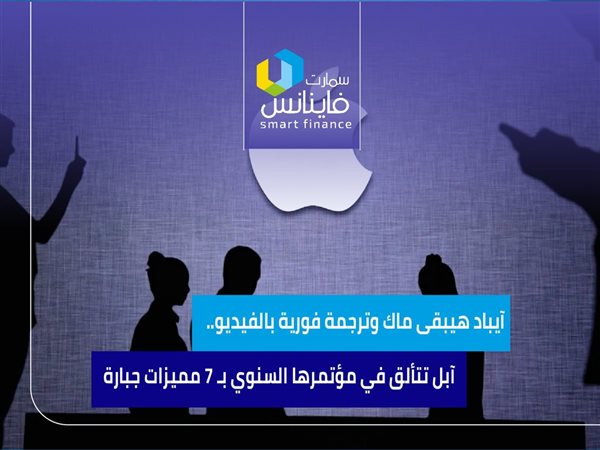 سمارت
فاينانس
smart finance

آيباد هيبقى ماك وترجمة فورية بالفيديو..
آبل تتألق في مؤتمرها السنوي بـ 7 مميزات جبارة